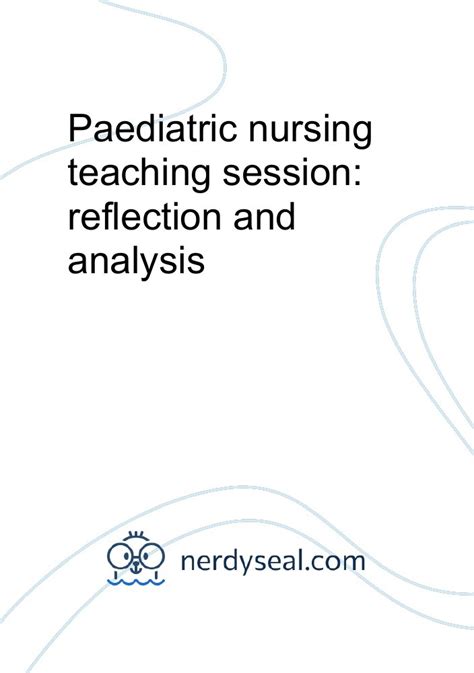 Paediatric nursing teaching session: reflection and analysis

nerdyseal.com